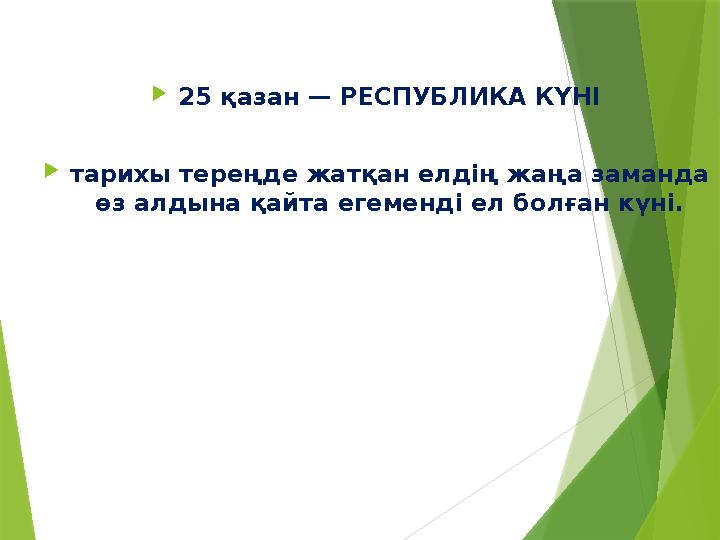 25 қазан — РЕСПУБЛИКА КҮНІ

тарихы тереңде жатқан елдің жаңа заманда өз алдына қайта егеменді ел болған күні.